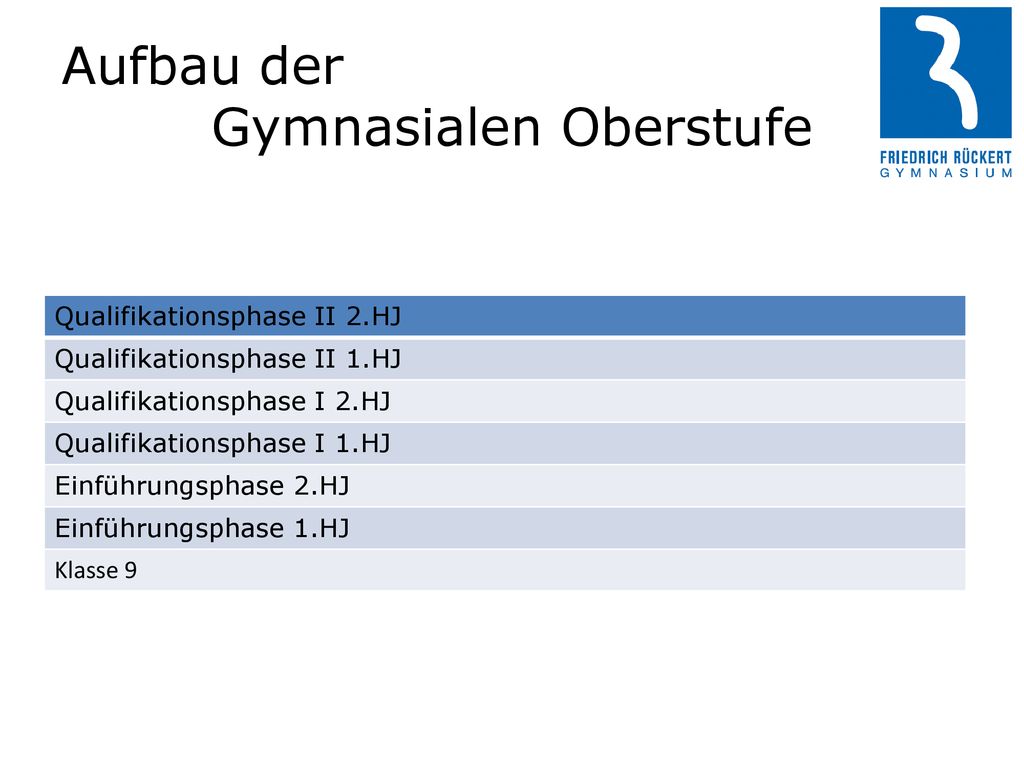 Aufbau der
Gymnasialen Oberstufe

FRIEDRICH RÜCKERT
GYMNASIUM

| Qualifikationsphase II 2.HJ |
|---|
| Qualifikationsphase II 1.HJ |
| Qualifikationsphase I 2.HJ |
| Qualifikationsphase I 1.HJ |
| Einführungsphase 2.HJ |
| Einführungsphase 1.HJ |
| Klasse 9 |